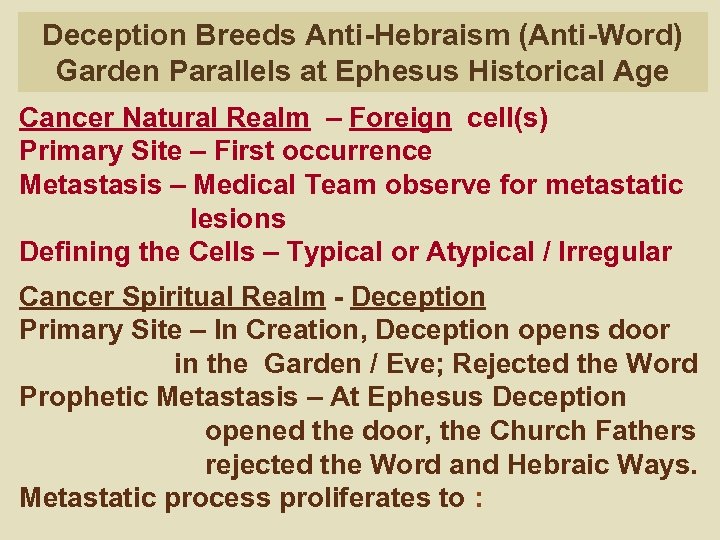 Deception Breeds Anti-Hebraism (Anti-Word) Garden Parallels at Ephesus Historical Age

Cancer Natural Realm – Foreign cell(s)
Primary Site – First occurrence
Metastasis – Medical Team observe for metastatic lesions
Defining the Cells – Typical or Atypical / Irregular

Cancer Spiritual Realm - Deception
Primary Site – In Creation, Deception opens door in the Garden / Eve; Rejected the Word
Prophetic Metastasis – At Ephesus Deception opened the door, the Church Fathers rejected the Word and Hebraic Ways.
Metastatic process proliferates to :